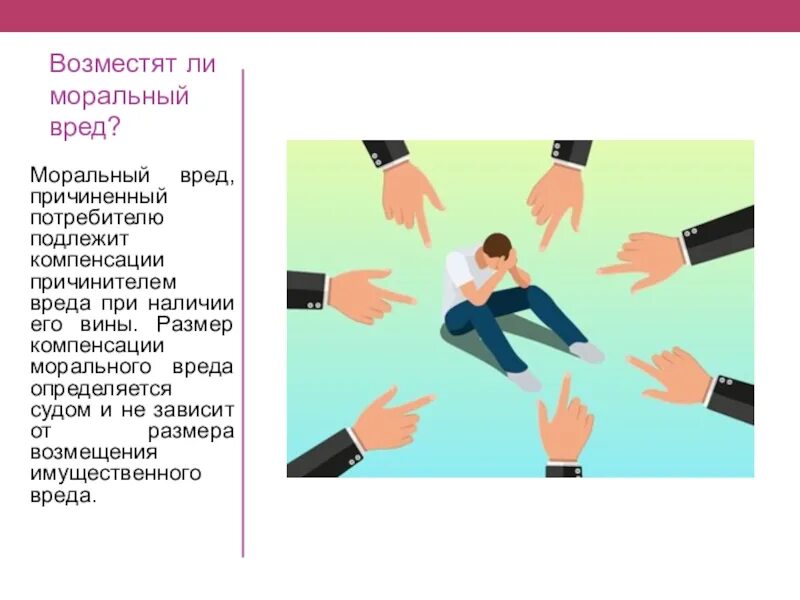 Возместят ли моральный вред?

Моральный вред, причиненный потребителю подлежит компенсации причинителем вреда при наличии его вины. Размер компенсации морального вреда определяется судом и не зависит от размера возмещения имущественного вреда.